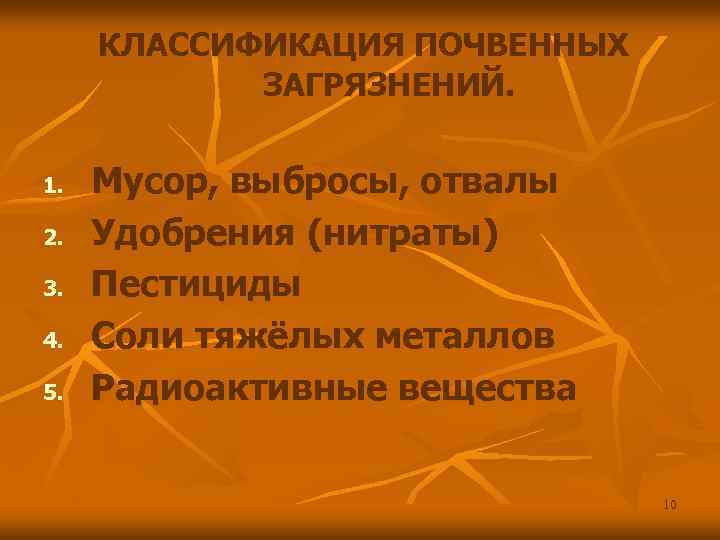 КЛАССИФИКАЦИЯ ПОЧВЕННЫХ ЗАГРЯЗНЕНИЙ.

1. Мусор, выбросы, отвалы
2. Удобрения (нитраты)
3. Пестициды
4. Соли тяжёлых металлов
5. Радиоактивные вещества

10